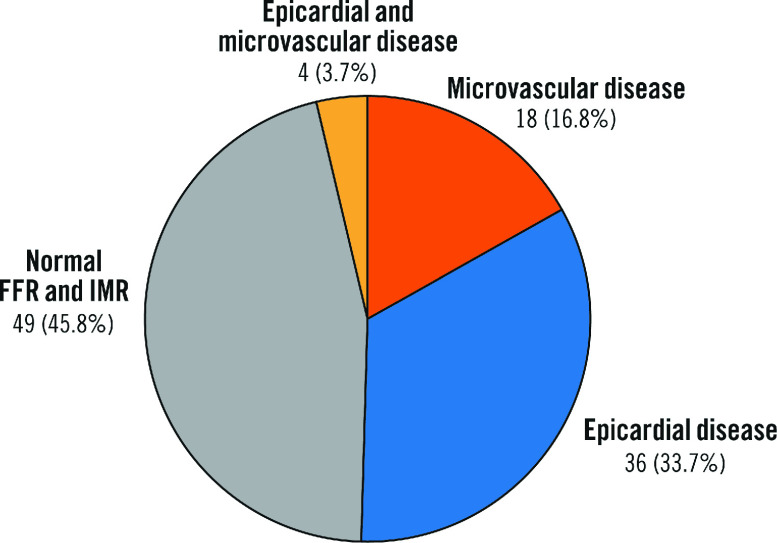 Epicardial and microvascular disease
4 (3.7%)

Microvascular disease
18 (16.8%)

Normal FFR and IMR
49 (45.8%)

Epicardial disease
36 (33.7%)